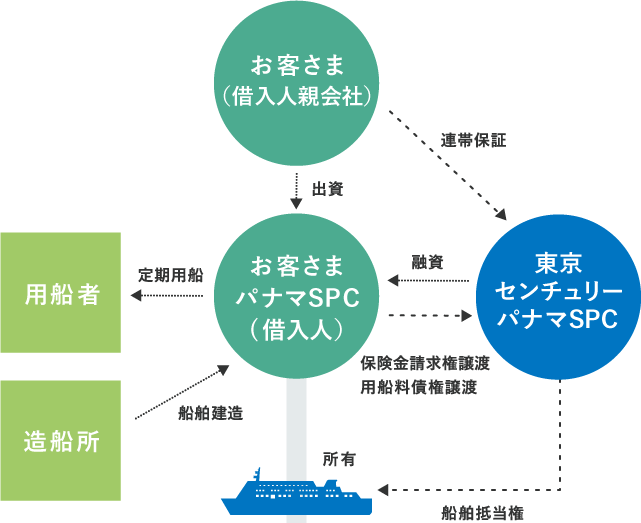 お客さま
（借入人親会社）

連帯保証

出資

用船者

定期用船

お客さま
パナマSPC
（借入人）

融資

東京
センチュリー
パナマSPC

保険金請求権譲渡
用船料債権譲渡

造船所

船舶建造

所有

船舶抵当権